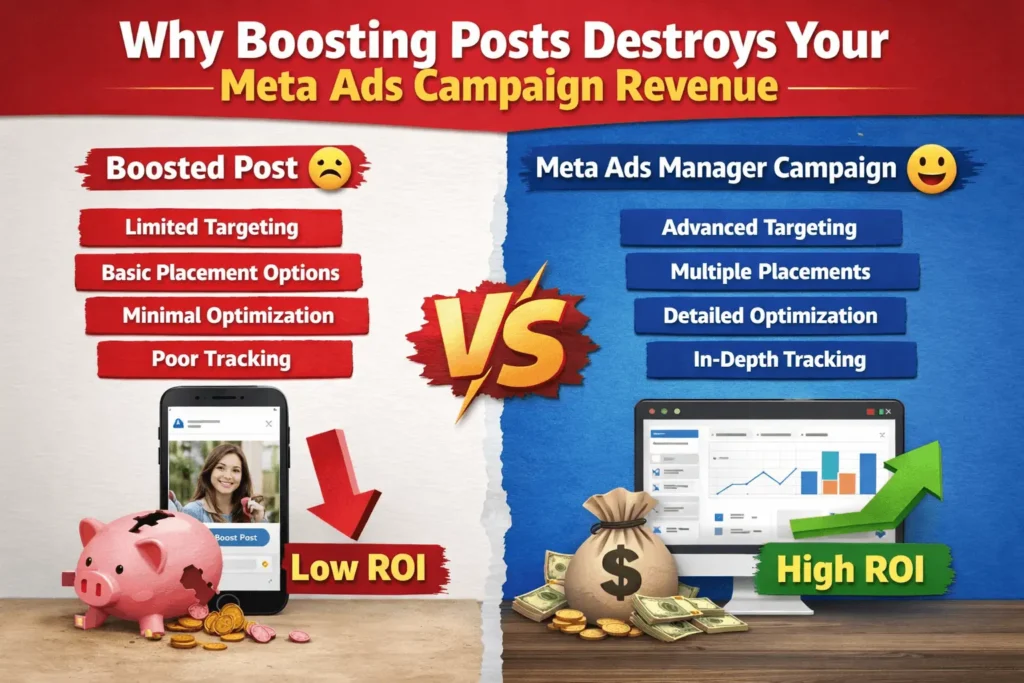 Why Boosting Posts Destroys Your Meta Ads Campaign Revenue

Boosted Post

Limited Targeting

Basic Placement Options

Minimal Optimization

Poor Tracking

Boost Post

Low ROI

VS

Meta Ads Manager Campaign

Advanced Targeting

Multiple Placements

Detailed Optimization

In-Depth Tracking

$

High ROI